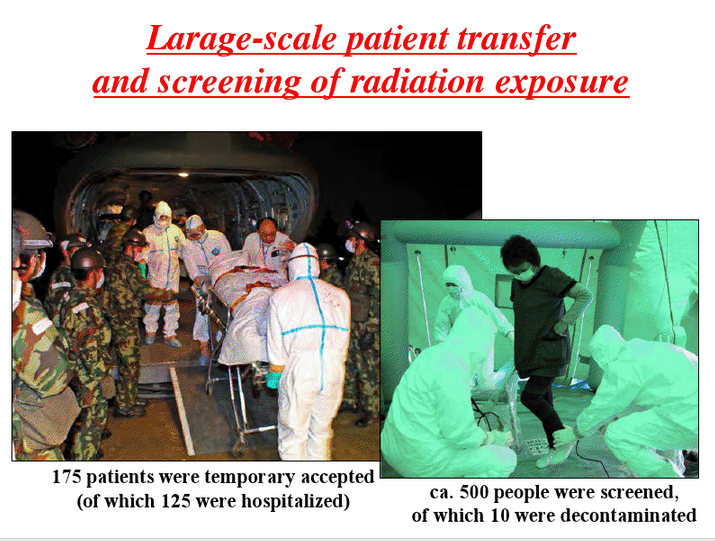 Larage-scale patient transfer and screening of radiation exposure

175 patients were temporary accepted (of which 125 were hospitalized)

ca. 500 people were screened, of which 10 were decontaminated